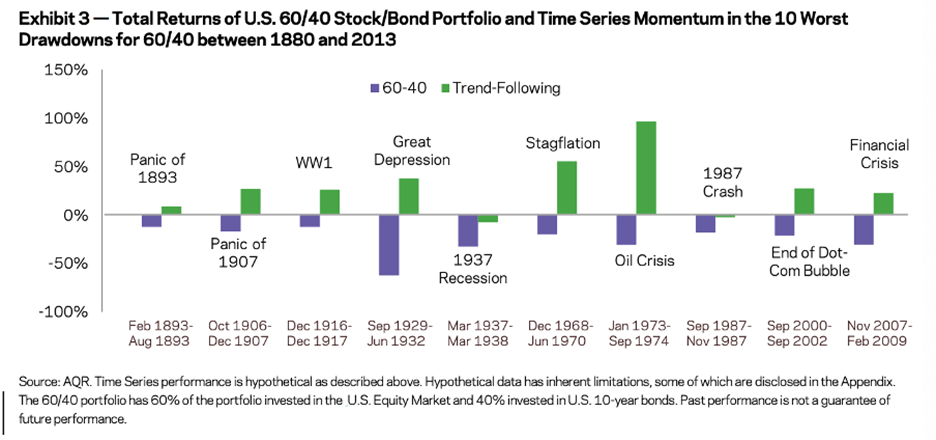 Exhibit 3 — Total Returns of U.S. 60/40 Stock/Bond Portfolio and Time Series Momentum in the 10 Worst Drawdowns for 60/40 between 1880 and 2013

150%
100%
50%
0%
-50%
-100%

60-40
Trend-Following

Panic of 1893
Panic of 1907
WW1
Great Depression
1937 Recession
Stagflation
Oil Crisis
1987 Crash
End of Dot-Com Bubble
Financial Crisis

Feb 1893-Aug 1893
Oct 1906-Dec 1907
Dec 1916-Dec 1917
Sep 1929-Jun 1932
Mar 1937-Mar 1938
Dec 1968-Jun 1970
Jan 1973-Sep 1974
Sep 1987-Nov 1987
Sep 2000-Sep 2002
Nov 2007-Feb 2009

Source: AQR. Time Series performance is hypothetical as described above. Hypothetical data has inherent limitations, some of which are disclosed in the Appendix. The 60/40 portfolio has 60% of the portfolio invested in the U.S. Equity Market and 40% invested in U.S. 10-year bonds. Past performance is not a guarantee of future performance.